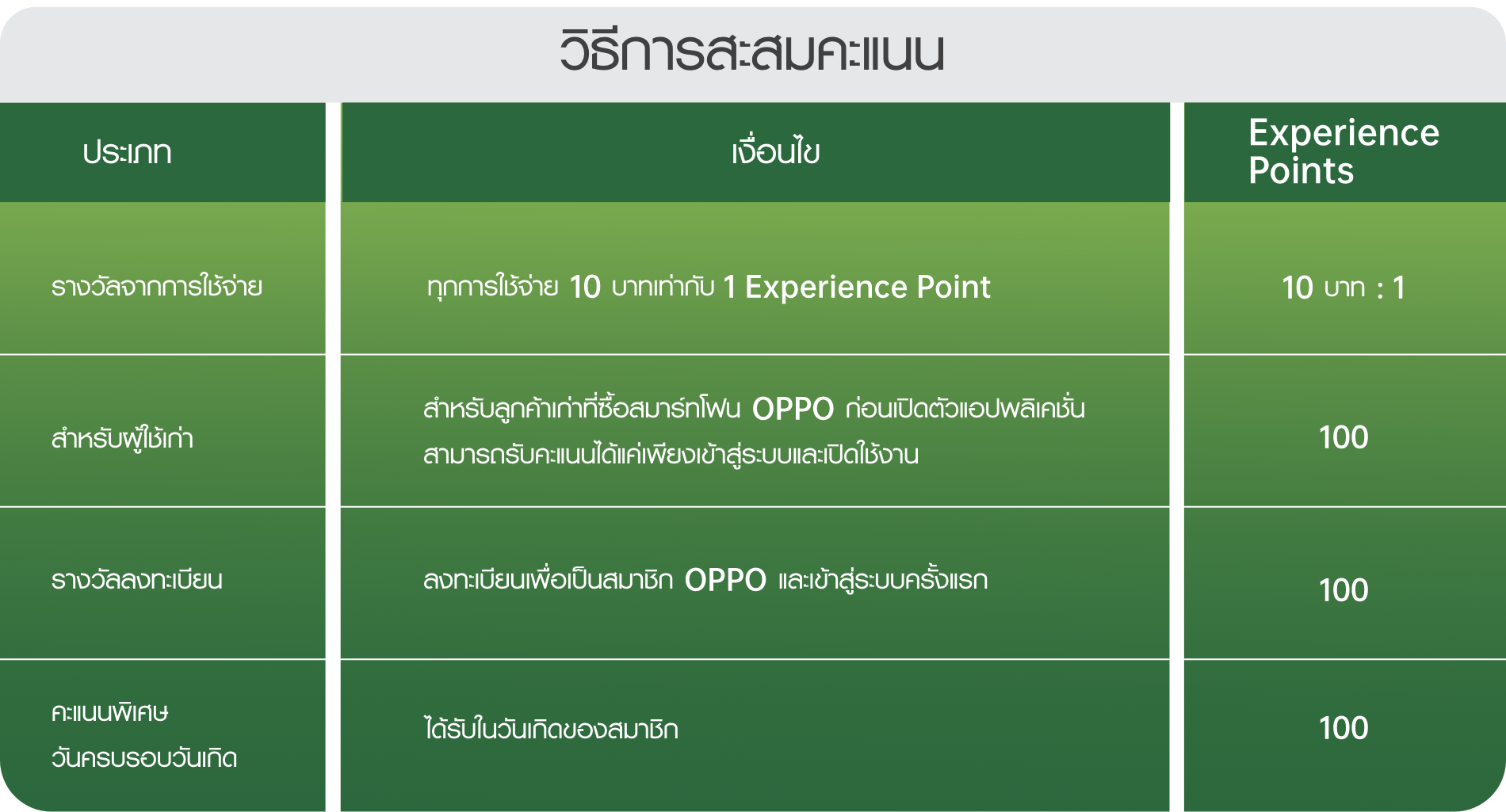 วิธีการสะสมคะแนน

| ประเภท | เงื่อนไข | Experience Points |
|---|---|---|
| รางวัลจากการใช้จ่าย | ทุกการใช้จ่าย 10 บาทเท่ากับ 1 Experience Point | 10 บาท : 1 |
| สำหรับผู้ใช้เก่า | สำหรับลูกค้าเก่าที่ซื้อสมาร์ทโฟน OPPO ก่อนเปิดตัวแอปพลิเคชั่น สามารถรับคะแนนได้แค่เพียงเข้าสู่ระบบและเปิดใช้งาน | 100 |
| รางวัลลงทะเบียน | ลงทะเบียนเพื่อเป็นสมาชิก OPPO และเข้าสู่ระบบครั้งแรก | 100 |
| คะแนนพิเศษ วันครบรอบวันเกิด | ได้รับในวันเกิดของสมาชิก | 100 |